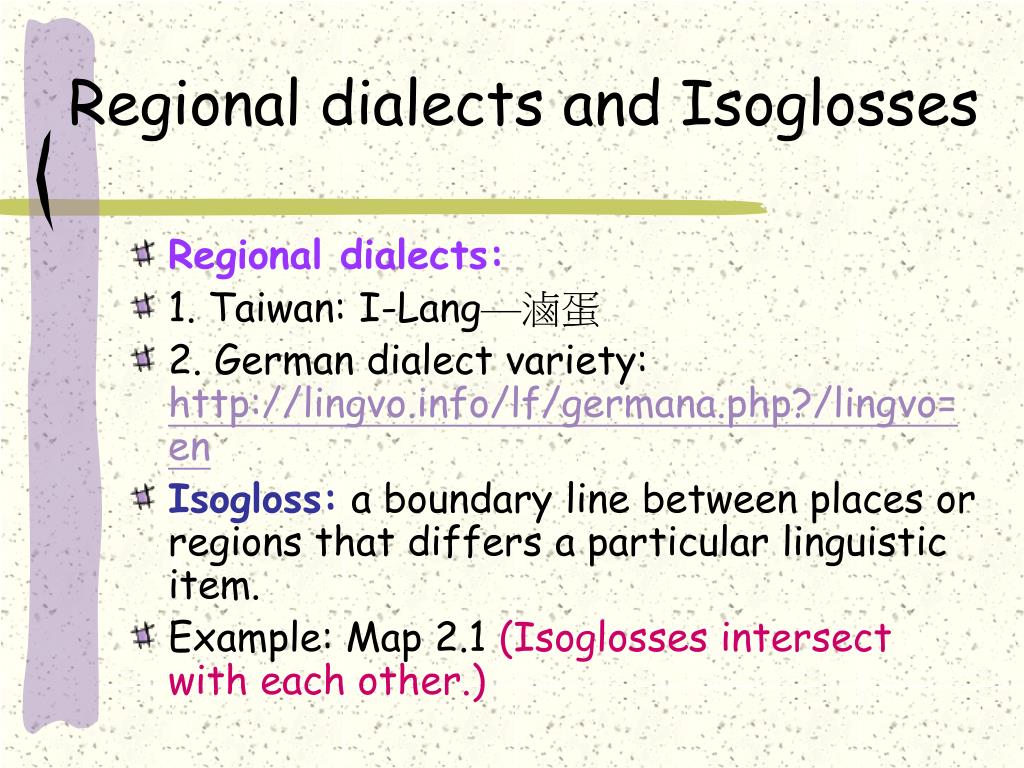 Regional dialects and Isoglosses

Regional dialects:

1. Taiwan: I-Lang—滷蛋

2. German dialect variety: http://lingvo.info/lf/germana.php?/lingvo=en

Isogloss: a boundary line between places or regions that differs a particular linguistic item.

Example: Map 2.1 (Isoglosses intersect with each other.)